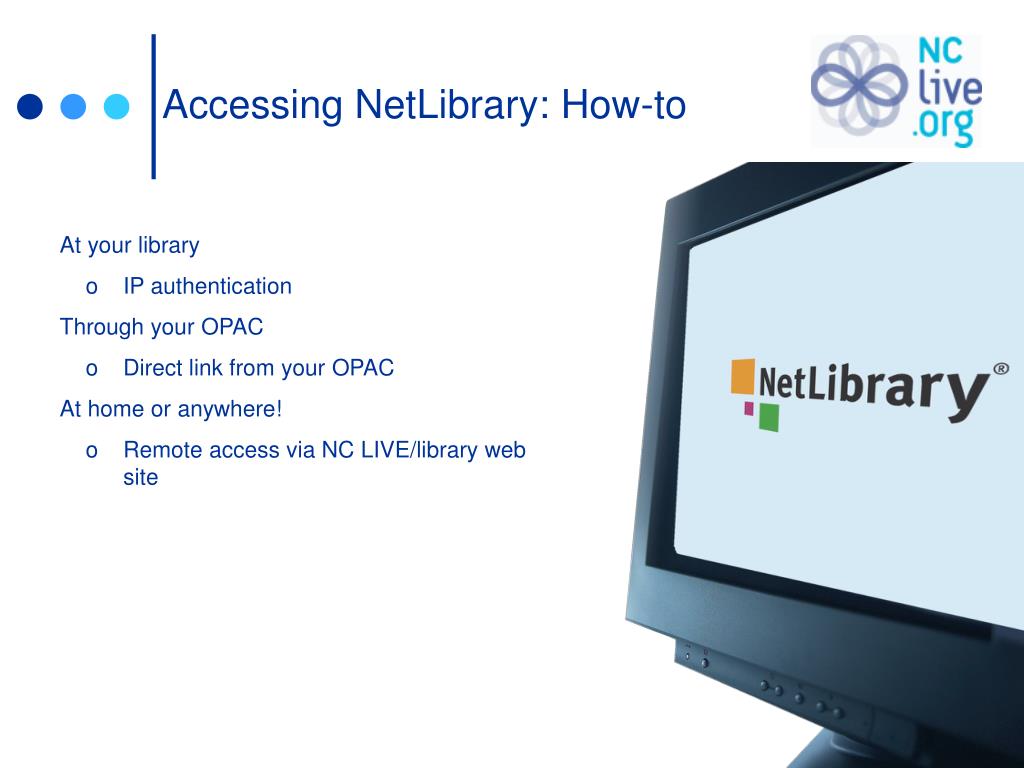 Accessing NetLibrary: How-to

NC live .org

At your library

o IP authentication

Through your OPAC

o Direct link from your OPAC

At home or anywhere!

o Remote access via NC LIVE/library web site

NetLibrary®